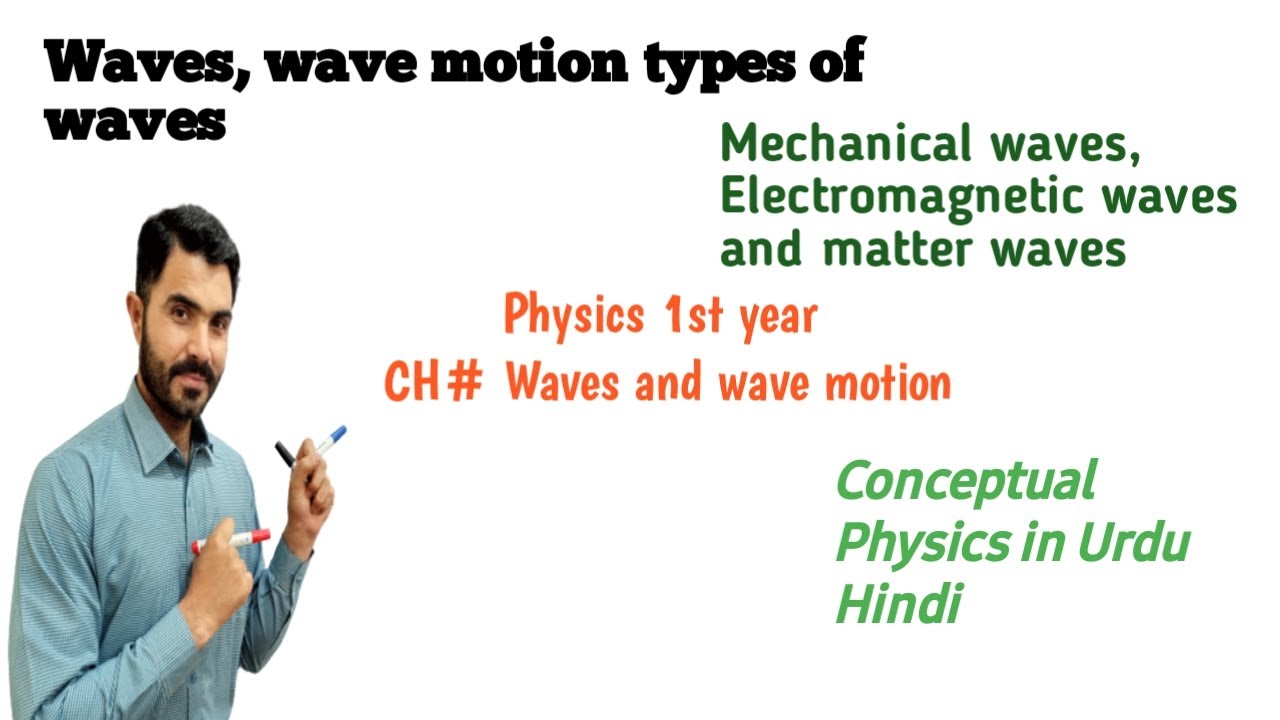 Waves, wave motion types of waves

Mechanical waves, Electromagnetic waves and matter waves

Physics 1st year

CH# Waves and wave motion

Conceptual Physics in Urdu Hindi